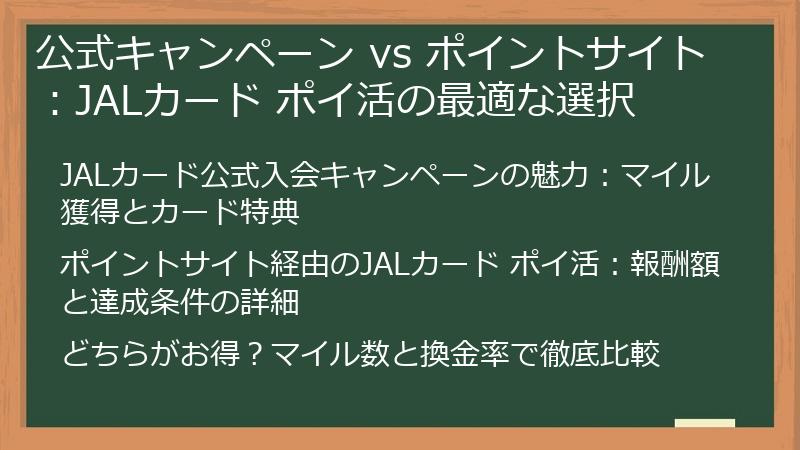 公式キャンペーン vs ポイントサイト：JALカード ポイ活の最適な選択

JALカード公式入会キャンペーンの魅力：マイル獲得とカード特典

ポイントサイト経由のJALカード ポイ活：報酬額と達成条件の詳細

どちらがお得？マイル数と換金率で徹底比較